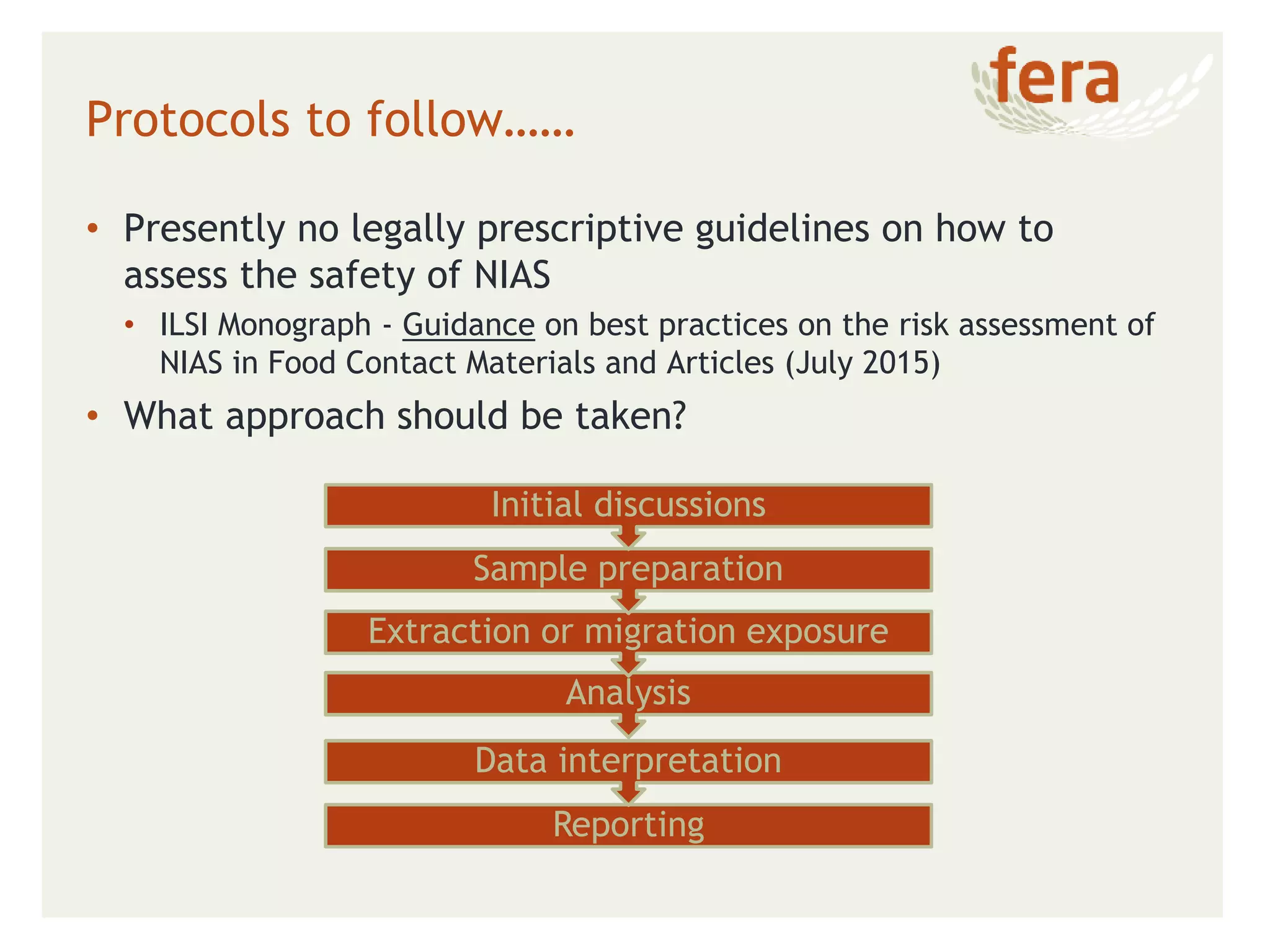 fera

Protocols to follow……

• Presently no legally prescriptive guidelines on how to assess the safety of NIAS

• ILSI Monograph - Guidance on best practices on the risk assessment of NIAS in Food Contact Materials and Articles (July 2015)

• What approach should be taken?

Initial discussions

Sample preparation

Extraction or migration exposure

Analysis

Data interpretation

Reporting